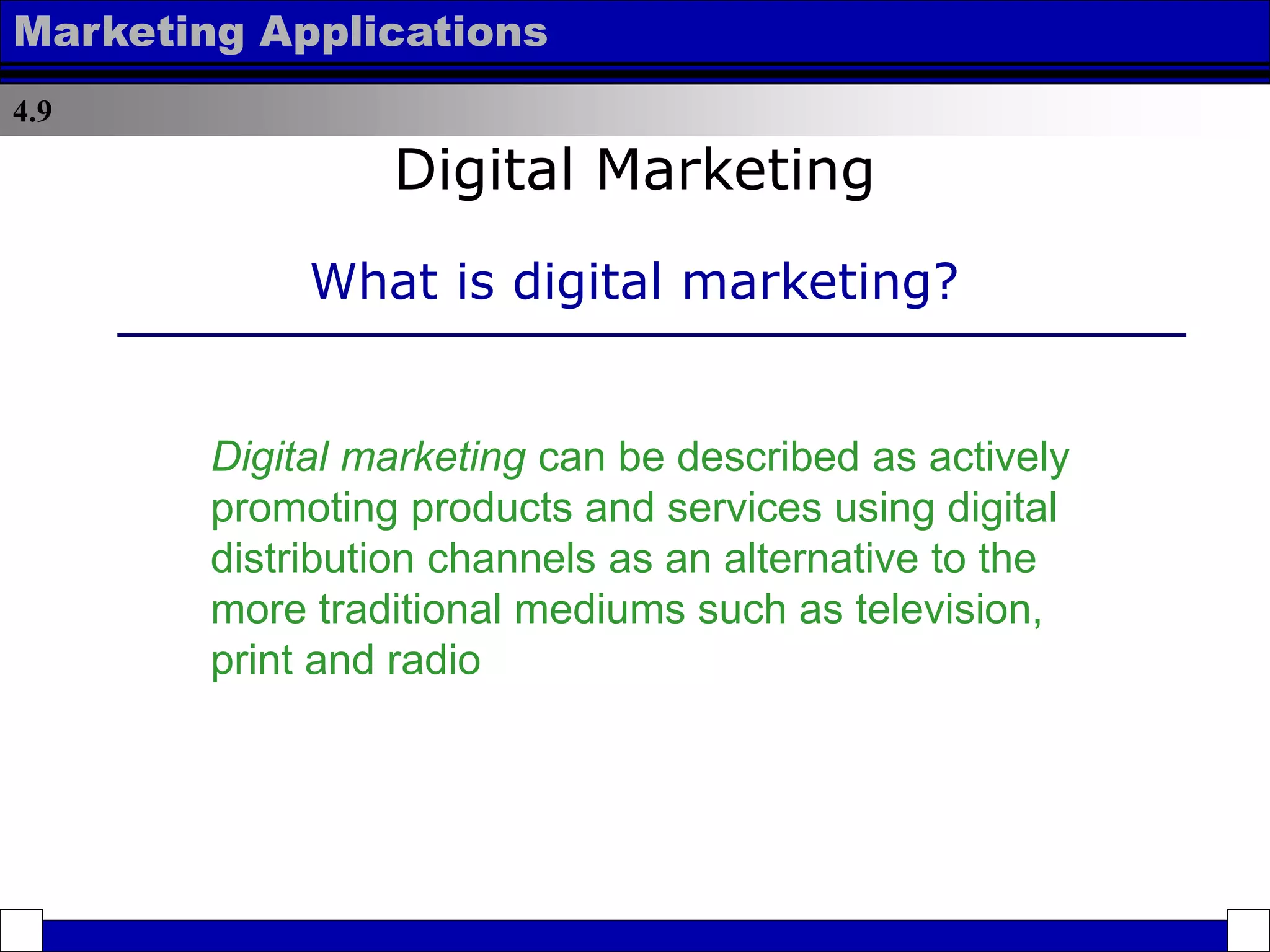 Marketing Applications

4.9

Digital Marketing

What is digital marketing?

Digital marketing can be described as actively promoting products and services using digital distribution channels as an alternative to the more traditional mediums such as television, print and radio